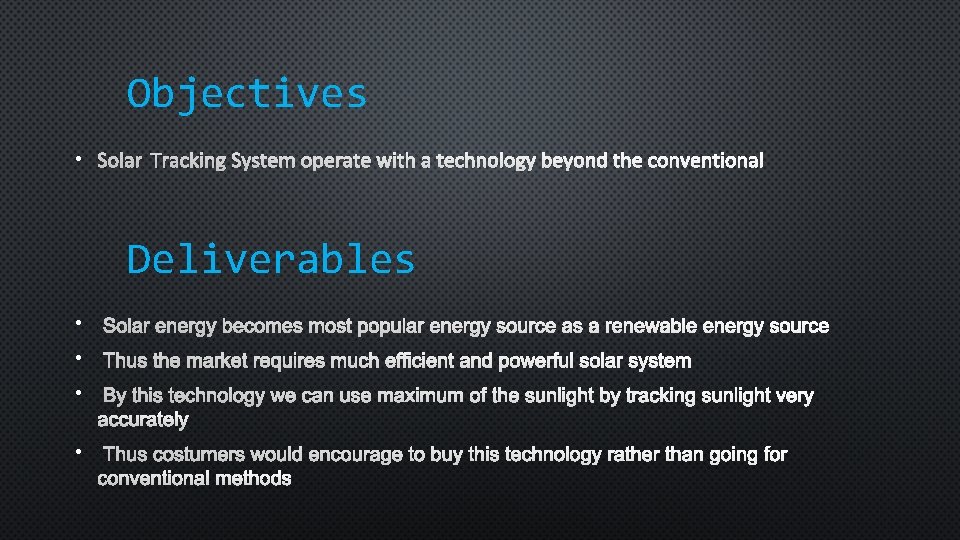 Objectives

• Solar Tracking System operate with a technology beyond the conventional

Deliverables

• Solar energy becomes most popular energy source as a renewable energy source

• Thus the market requires much efficient and powerful solar system

• By this technology we can use maximum of the sunlight by tracking sunlight very accurately

• Thus costumers would encourage to buy this technology rather than going for conventional methods